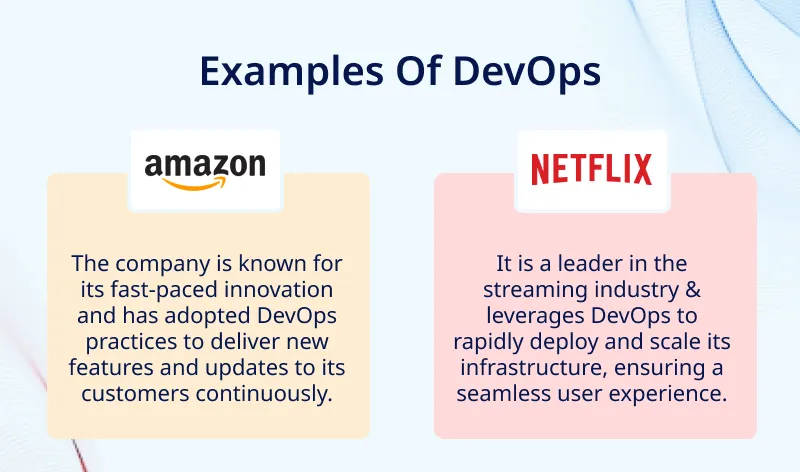 Examples Of DevOps

amazon

The company is known for its fast-paced innovation and has adopted DevOps practices to deliver new features and updates to its customers continuously.

NETFLIX

It is a leader in the streaming industry & leverages DevOps to rapidly deploy and scale its infrastructure, ensuring a seamless user experience.